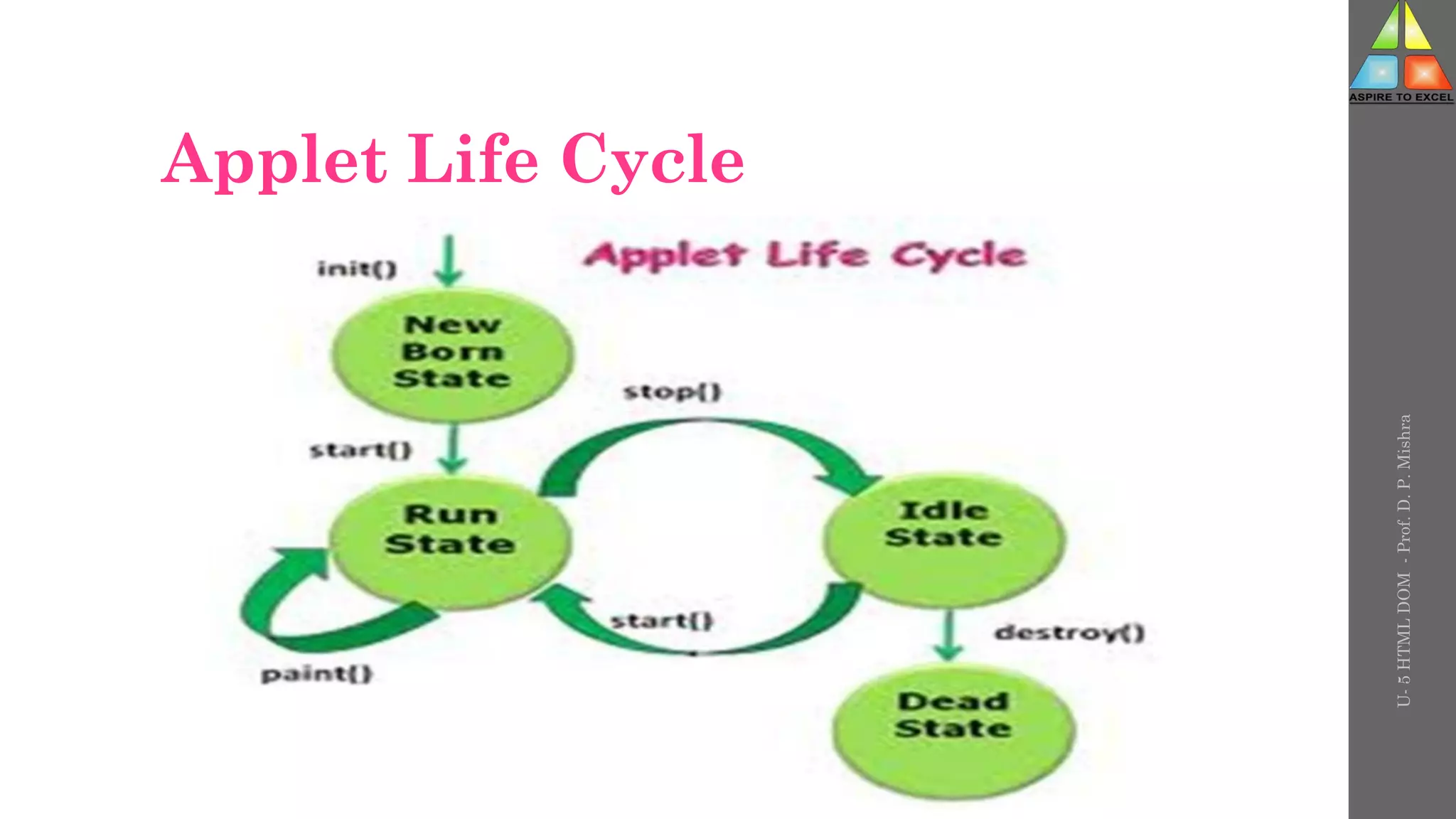 ASPIRE TO EXCEL

Applet Life Cycle

Applet Life Cycle

init()

New Born State

start()

stop()

Run State

Idle State

start()

paint()

destroy()

Dead State

U- 5 HTML DOM - Prof. D. P. Mishra